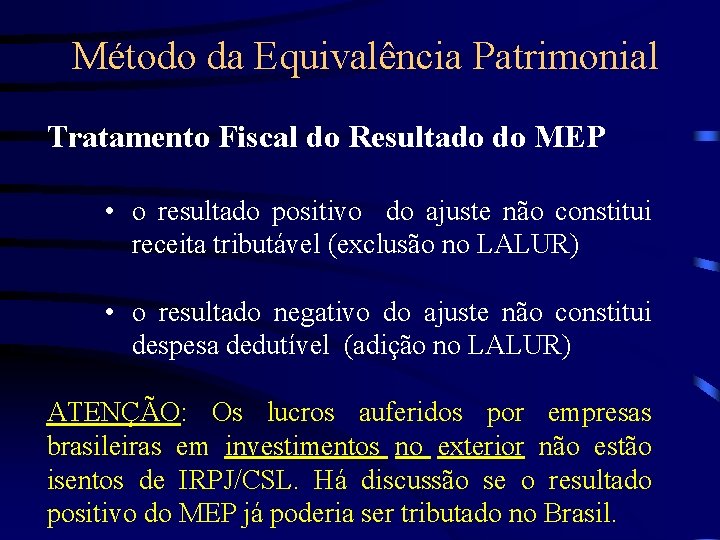 Método da Equivalência Patrimonial

Tratamento Fiscal do Resultado do MEP

• o resultado positivo do ajuste não constitui receita tributável (exclusão no LALUR)

• o resultado negativo do ajuste não constitui despesa dedutível (adição no LALUR)

ATENÇÃO: Os lucros auferidos por empresas brasileiras em investimentos no exterior não estão isentos de IRPJ/CSL. Há discussão se o resultado positivo do MEP já poderia ser tributado no Brasil.